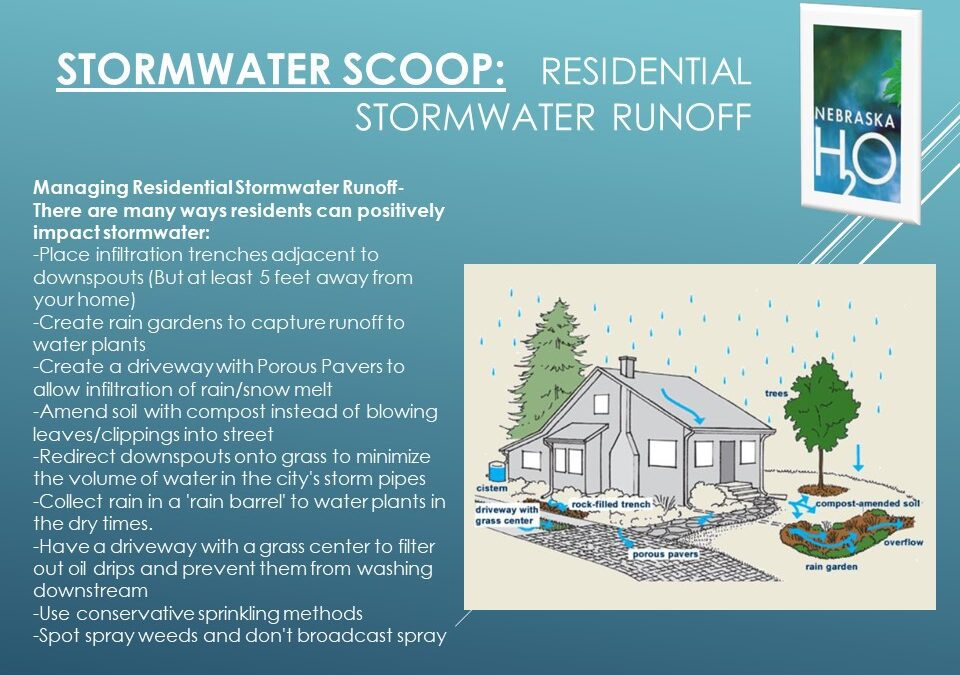 STORMWATER SCOOP: RESIDENTIAL STORMWATER RUNOFF

NEBRASKA
$H_2O$

Managing Residential Stormwater Runoff- There are many ways residents can positively impact stormwater:
-Place infiltration trenches adjacent to downspouts (But at least 5 feet away from your home)
-Create rain gardens to capture runoff to water plants
-Create a driveway with Porous Pavers to allow infiltration of rain/snow melt
-Amend soil with compost instead of blowing leaves/clippings into street
-Redirect downspouts onto grass to minimize the volume of water in the city's storm pipes
-Collect rain in a 'rain barrel' to water plants in the dry times.
-Have a driveway with a grass center to filter out oil drips and prevent them from washing downstream
-Use conservative sprinkling methods
-Spot spray weeds and don't broadcast spray

trees
cistern
driveway with grass center
rock-filled trench
porous pavers
compost-amended soil
overflow
rain garden